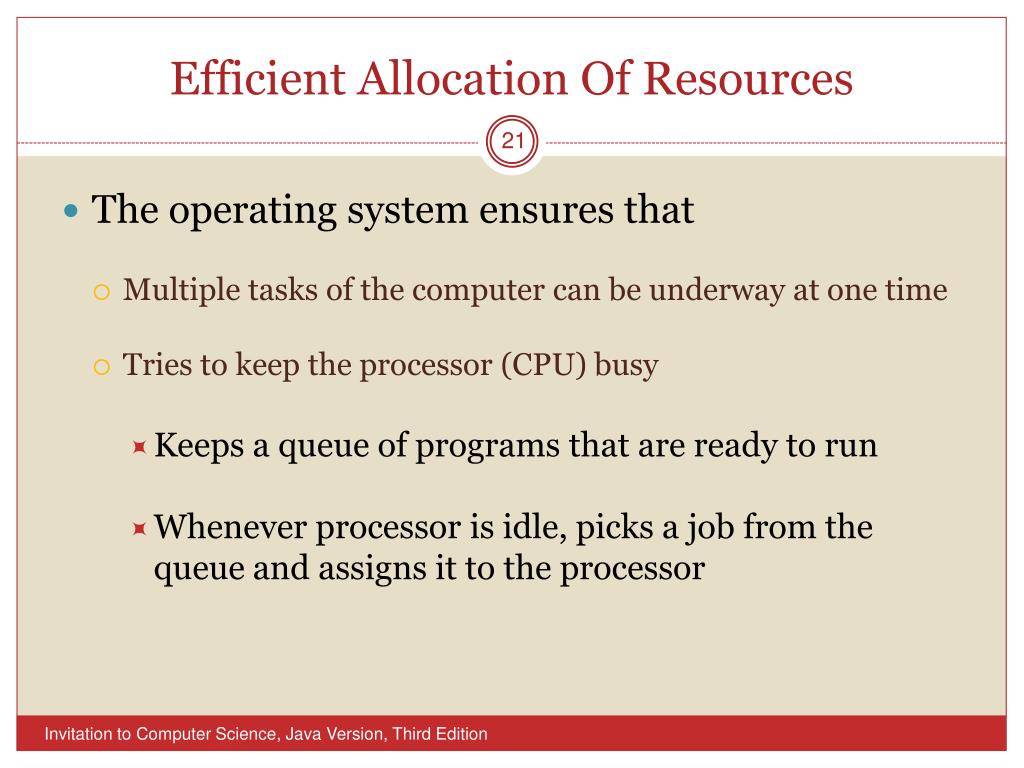 Efficient Allocation Of Resources

21

The operating system ensures that

Multiple tasks of the computer can be underway at one time

Tries to keep the processor (CPU) busy

Keeps a queue of programs that are ready to run

Whenever processor is idle, picks a job from the queue and assigns it to the processor

Invitation to Computer Science, Java Version, Third Edition